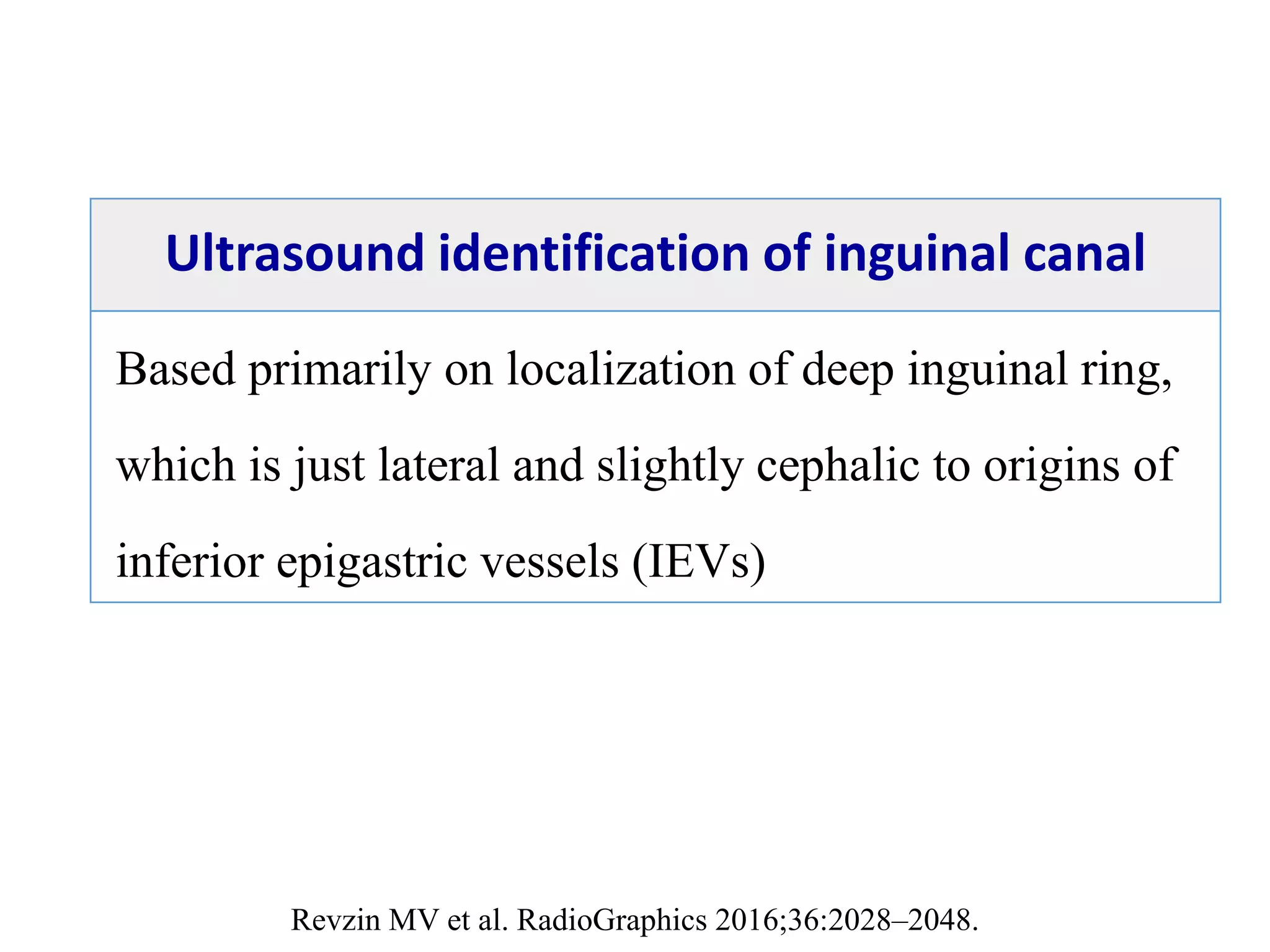 Ultrasound identification of inguinal canal

Based primarily on localization of deep inguinal ring, which is just lateral and slightly cephalic to origins of inferior epigastric vessels (IEVs)

Revzin MV et al. RadioGraphics 2016;36:2028–2048.